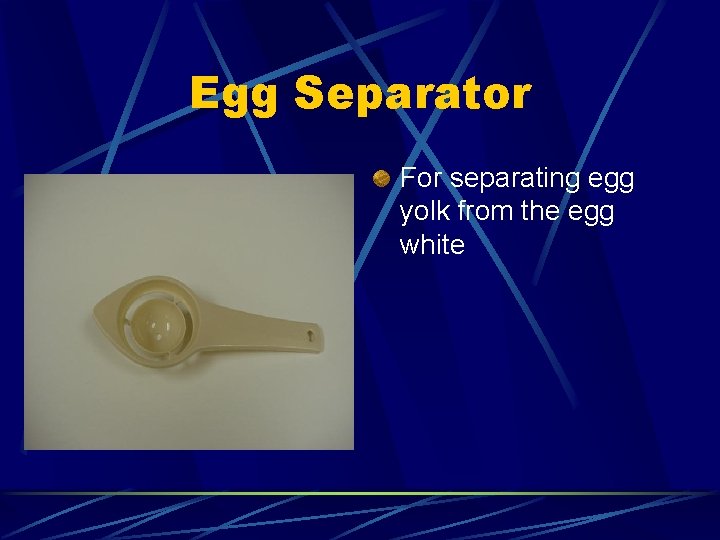 Egg Separator

For separating egg yolk from the egg white